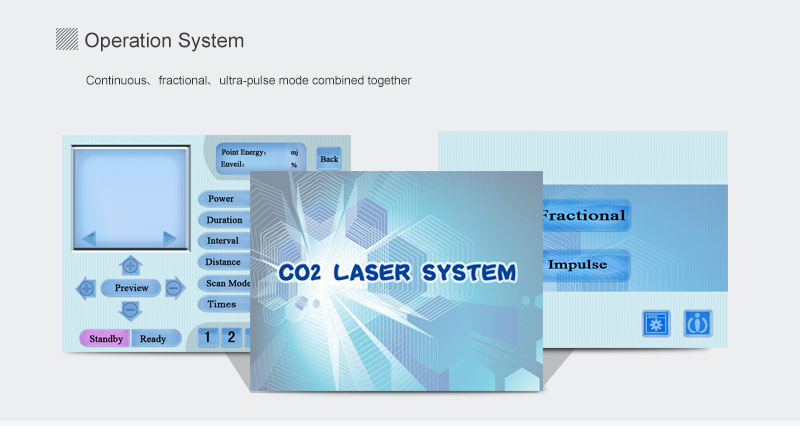 Operation System

Continuous、fractional、ultra-pulse mode combined together

Point Energy: mj
Enveil: %

Back

Power

Duration

Interval

Distance

Scan Mode

Times

Preview

Standby Ready

1 2

CO2 LASER SYSTEM

Fractional

Impulse